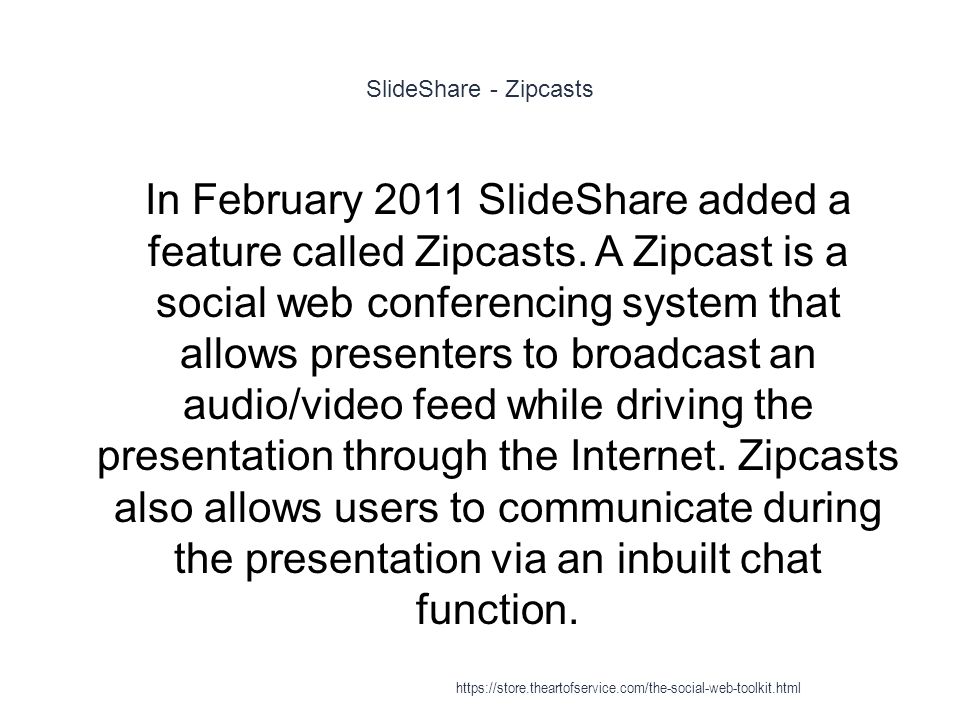 SlideShare - Zipcasts

In February 2011 SlideShare added a feature called Zipcasts. A Zipcast is a social web conferencing system that allows presenters to broadcast an audio/video feed while driving the presentation through the Internet. Zipcasts also allows users to communicate during the presentation via an inbuilt chat function.

https://store.theartofservice.com/the-social-web-toolkit.html